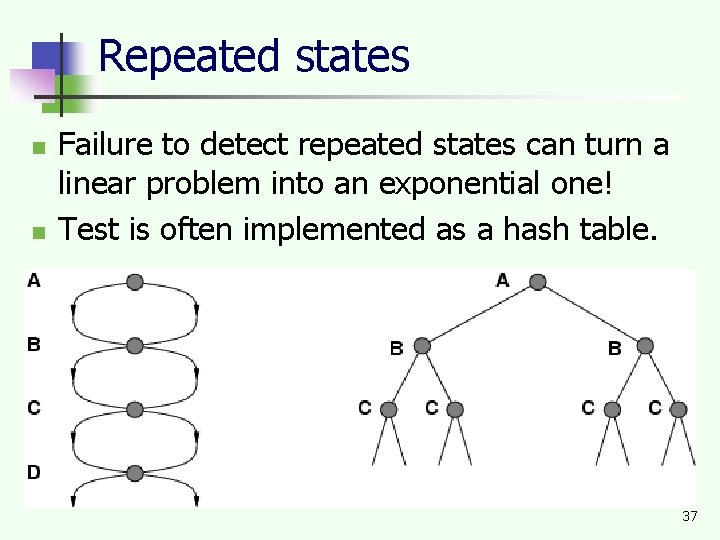 Repeated states

Failure to detect repeated states can turn a linear problem into an exponential one!

Test is often implemented as a hash table.

A
B
C
D

A
B B
C C C C

37